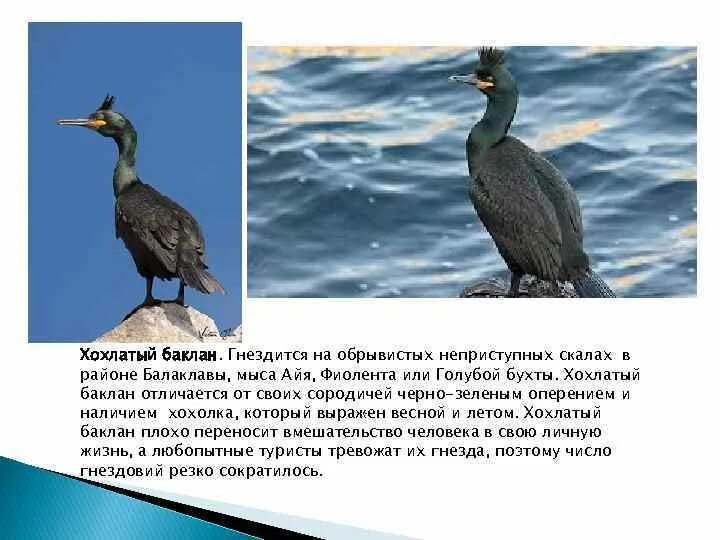 Хохлатый баклан. Гнездится на обрывистых неприступных скалах в районе Балаклавы, мыса Айя, Фиолента или Голубой бухты. Хохлатый баклан отличается от своих сородичей черно-зеленым оперением и наличием хохолка, который выражен весной и летом. Хохлатый баклан плохо переносит вмешательство человека в свою личную жизнь, а любопытные туристы тревожат их гнезда, поэтому число гнездовий резко сократилось.